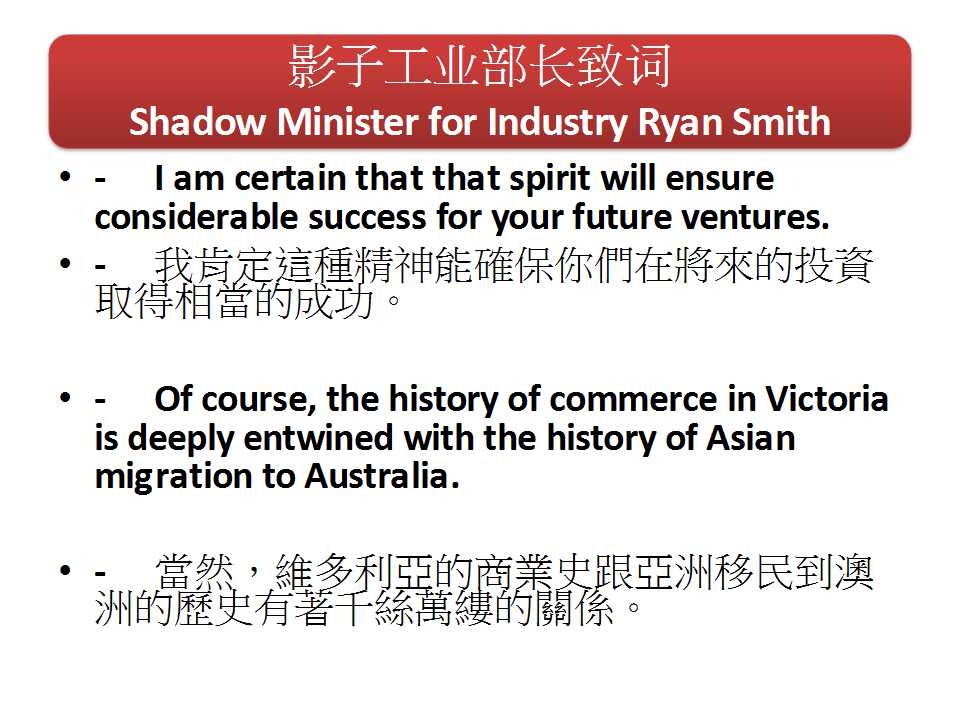 影子工业部长致词
Shadow Minister for Industry Ryan Smith

• - I am certain that that spirit will ensure considerable success for your future ventures.

• - 我肯定這種精神能確保你們在將來的投資取得相當的成功。

• - Of course, the history of commerce in Victoria is deeply entwined with the history of Asian migration to Australia.

• - 當然，維多利亞的商業史跟亞洲移民到澳洲的歷史有著千絲萬縷的關係。